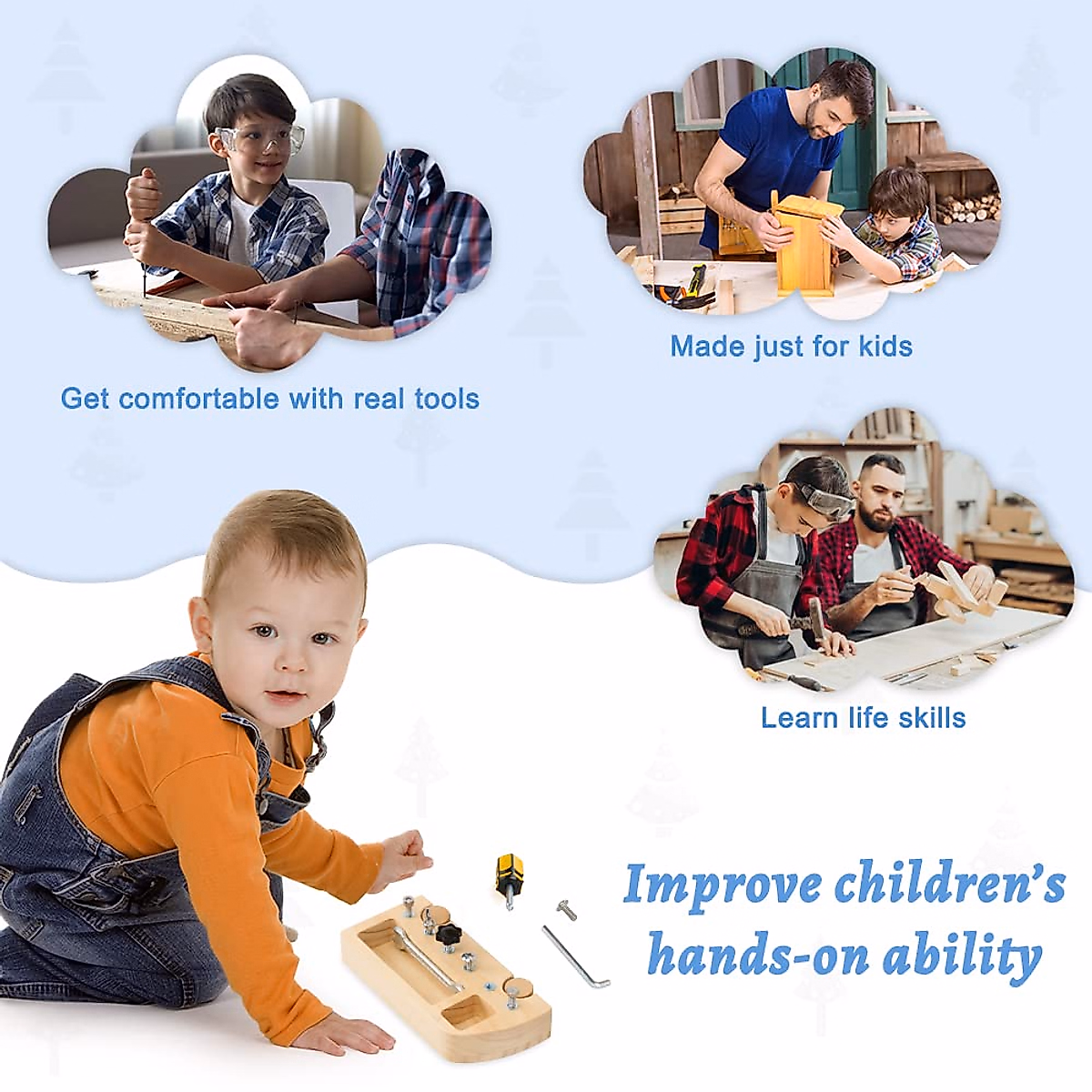 Get comfortable with real tools

Made just for kids

Learn life skills

Improve children's hands-on ability